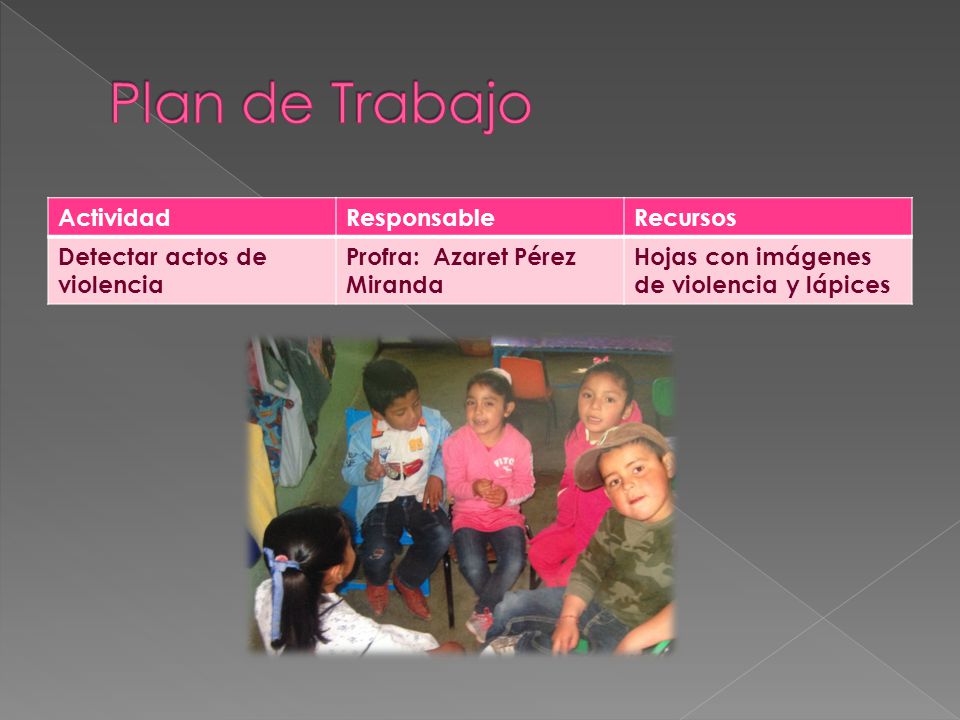 Plan de Trabajo

| Actividad | Responsable | Recursos |
|---|---|---|
| Detectar actos de violencia | Profra: Azaret Pérez Miranda | Hojas con imágenes de violencia y lápices |